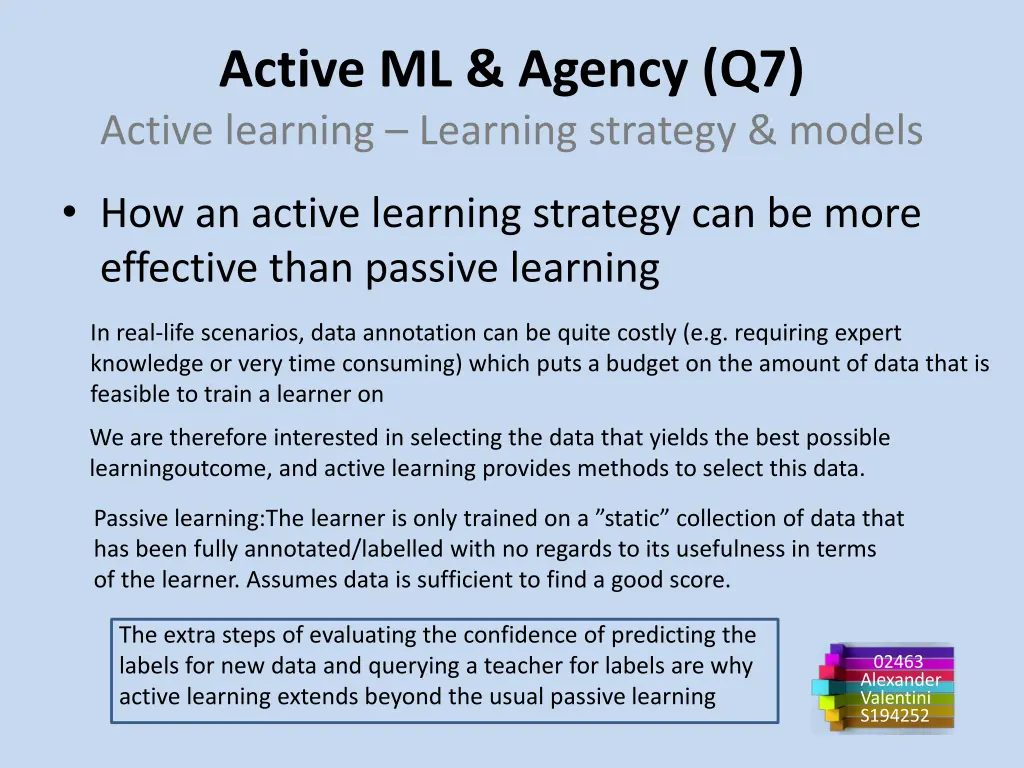 Active ML & Agency (Q7)
Active learning – Learning strategy & models

• How an active learning strategy can be more effective than passive learning

In real-life scenarios, data annotation can be quite costly (e.g. requiring expert knowledge or very time consuming) which puts a budget on the amount of data that is feasible to train a learner on

We are therefore interested in selecting the data that yields the best possible learningoutcome, and active learning provides methods to select this data.

Passive learning:The learner is only trained on a ”static” collection of data that has been fully annotated/labelled with no regards to its usefulness in terms of the learner. Assumes data is sufficient to find a good score.

The extra steps of evaluating the confidence of predicting the labels for new data and querying a teacher for labels are why active learning extends beyond the usual passive learning

02463
Alexander
Valentini
S194252